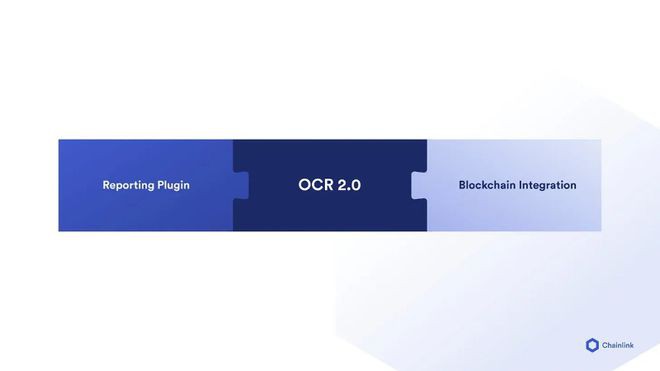 Reporting Plugin

OCR 2.0

Blockchain Integration

Chainlink